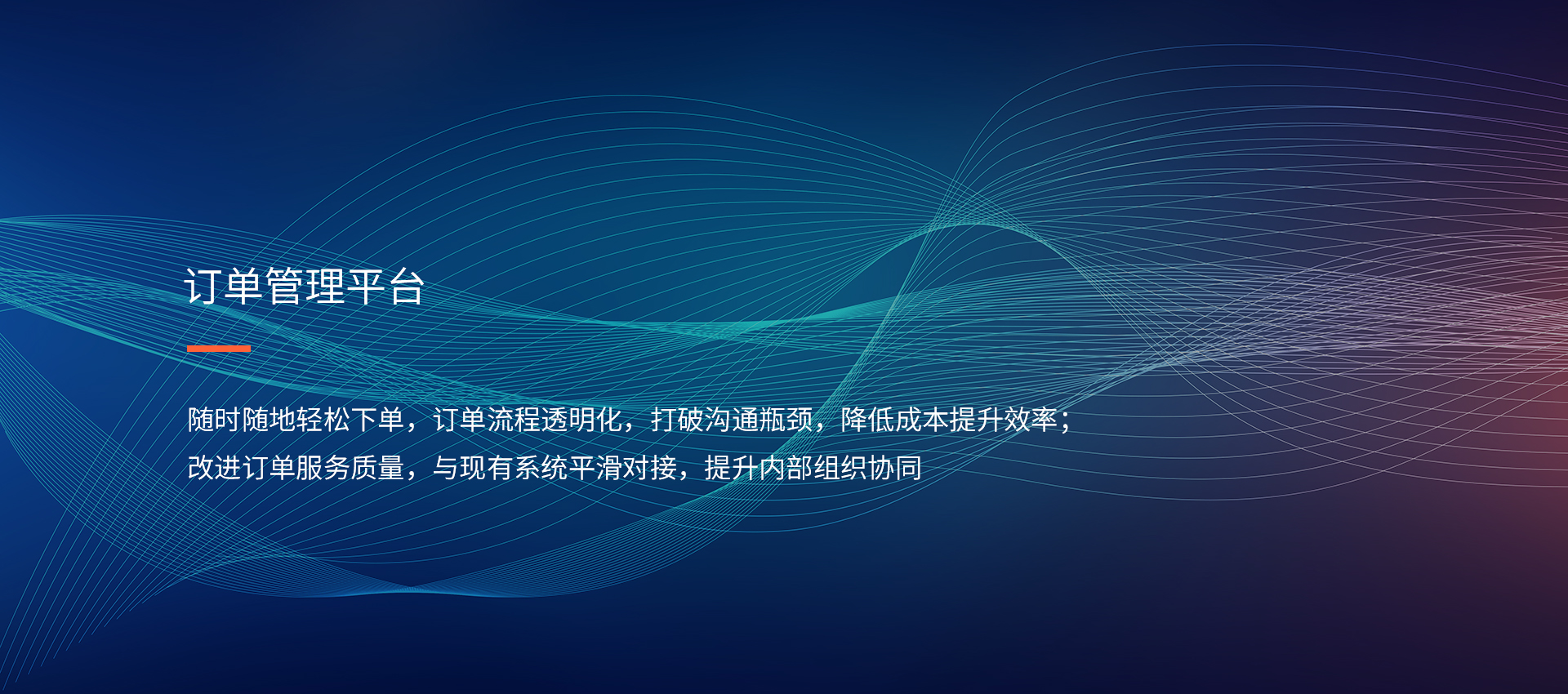 订单管理平台

随时随地轻松下单，订单流程透明化，打破沟通瓶颈，降低成本提升效率；
改进订单服务质量，与现有系统平滑对接，提升内部组织协同